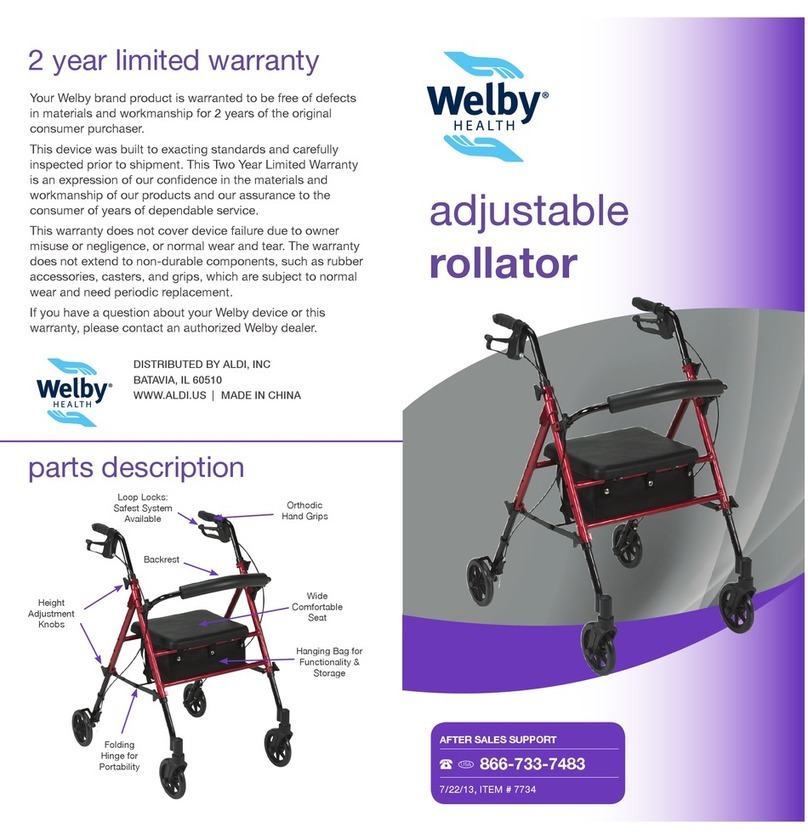 2 year limited warranty

Your Welby brand product is warranted to be free of defects in materials and workmanship for 2 years of the original consumer purchaser.

This device was built to exacting standards and carefully inspected prior to shipment. This Two Year Limited Warranty is an expression of our confidence in the materials and workmanship of our products and our assurance to the consumer of years of dependable service.

This warranty does not cover device failure due to owner misuse or negligence, or normal wear and tear. The warranty does not extend to non-durable components, such as rubber accessories, casters, and grips, which are subject to normal wear and need periodic replacement.

If you have a question about your Welby device or this warranty, please contact an authorized Welby dealer.

Welby® HEALTH

DISTRIBUTED BY ALDI, INC
BATAVIA, IL 60510
WWW.ALDI.US | MADE IN CHINA

parts description

Loop Locks: Safest System Available

Orthodic Hand Grips

Backrest

Height Adjustment Knobs

Wide Comfortable Seat

Hanging Bag for Functionality & Storage

Folding Hinge for Portability

Welby® HEALTH

adjustable
rollator

AFTER SALES SUPPORT
USA 866-733-7483
7/22/13, ITEM # 7734